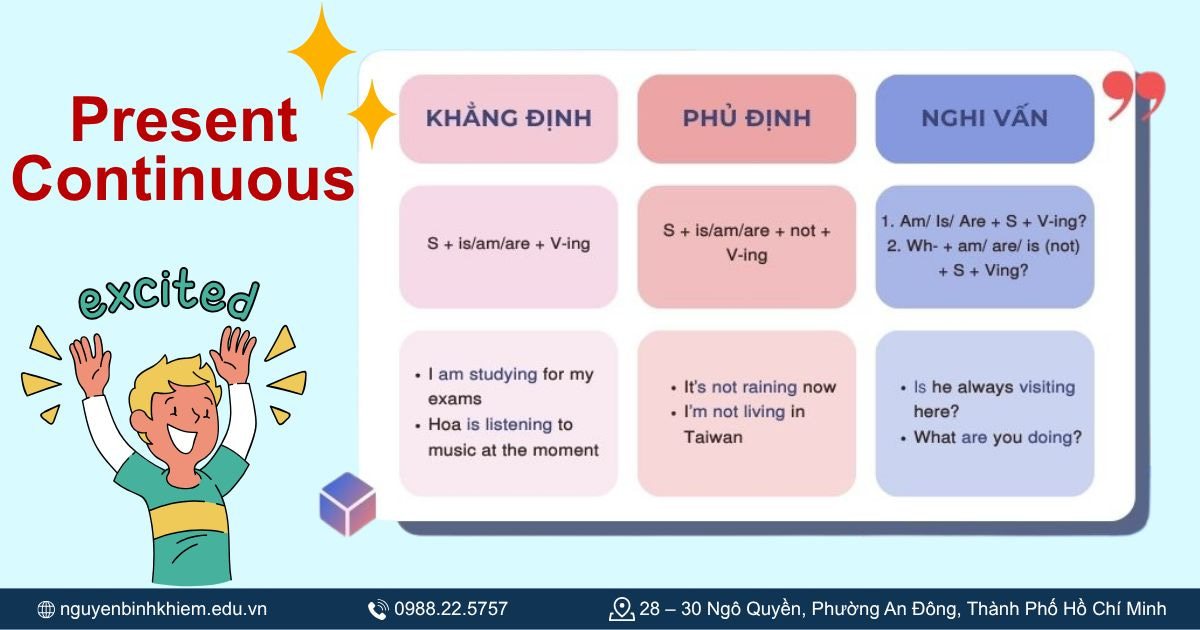 Present Continuous

excited

| KHẲNG ĐỊNH | PHỦ ĐỊNH | NGHI VẤN |
|---|---|---|
| S + is/am/are + V-ing | S + is/am/are + not + V-ing | 1. Am/ Is/ Are + S + V-ing? 2. Wh- + am/ are/ is (not) + S + Ving? |
| • I am studying for my exams • Hoa is listening to music at the moment | • It's not raining now • I'm not living in Taiwan | • Is he always visiting here? • What are you doing? |

nguyenbinhkhiem.edu.vn   0988.22.5757   28 – 30 Ngô Quyền, Phường An Đông, Thành Phố Hồ Chí Minh